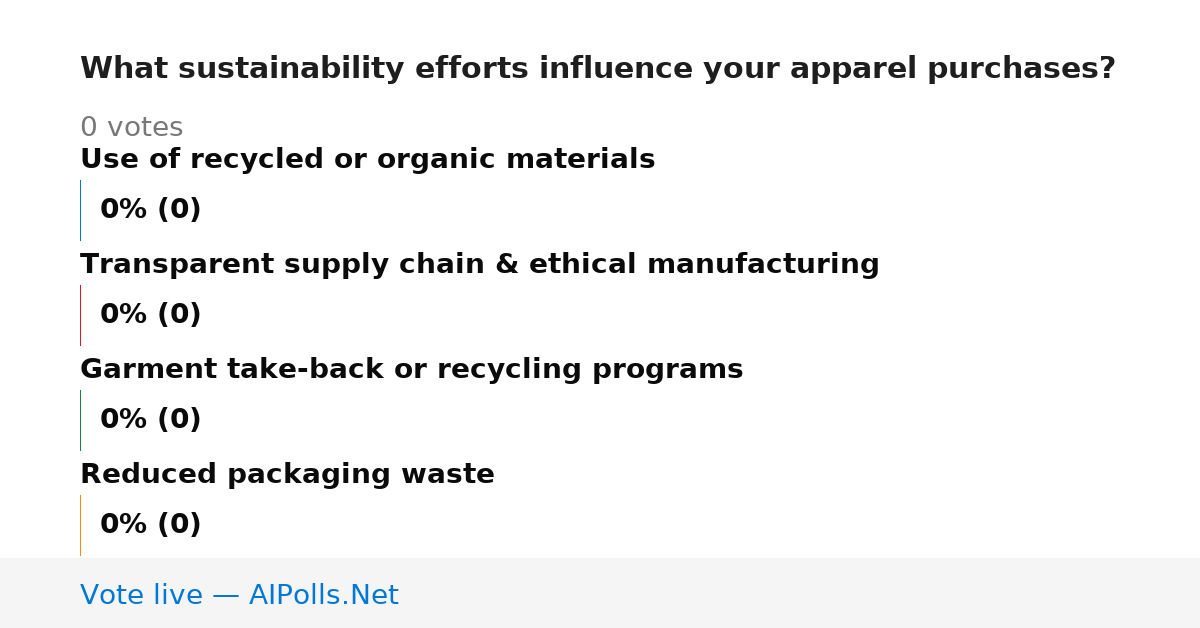 What sustainability efforts influence your apparel purchases?

0 votes

Use of recycled or organic materials

0% (0)

Transparent supply chain & ethical manufacturing

0% (0)

Garment take-back or recycling programs

0% (0)

Reduced packaging waste

0% (0)

Vote live — AIPolls.Net